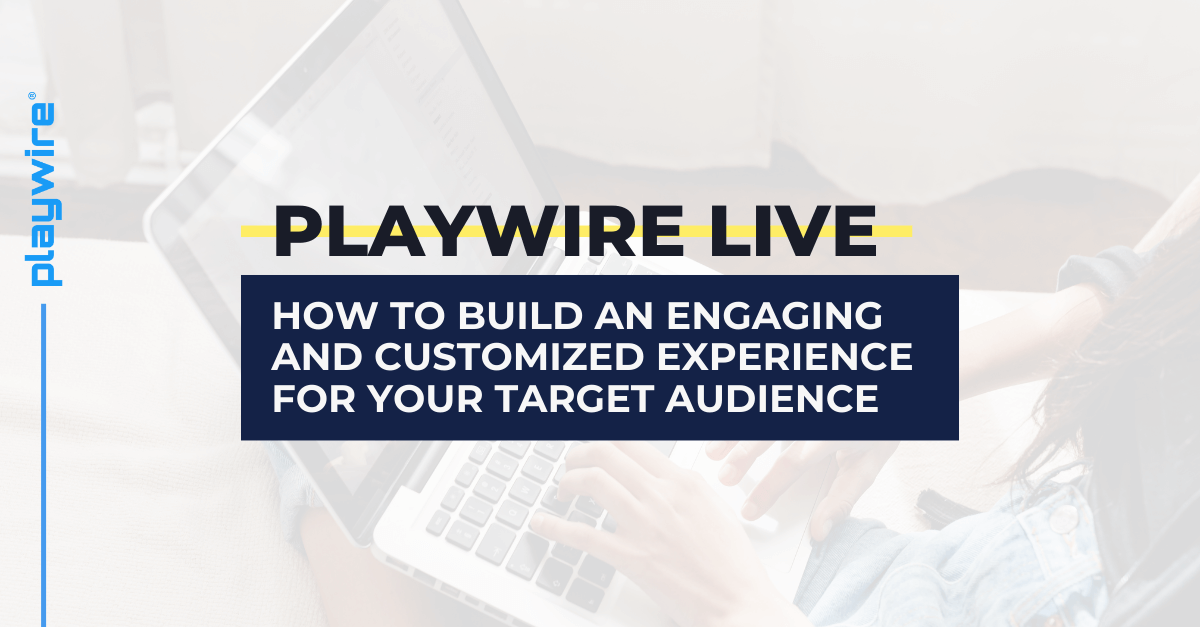 playwire®

PLAYWIRE LIVE

HOW TO BUILD AN ENGAGING AND CUSTOMIZED EXPERIENCE FOR YOUR TARGET AUDIENCE